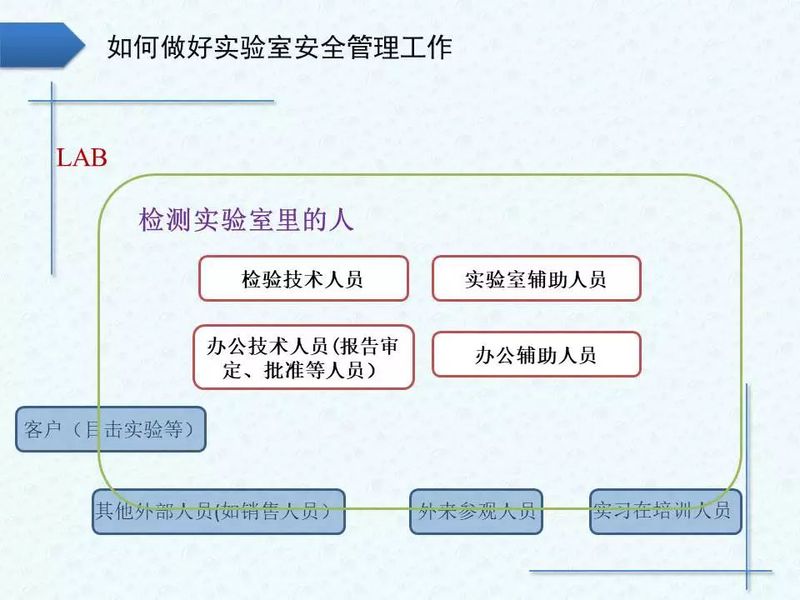 如何做好实验室安全管理工作

LAB

检测实验室里的人

检验技术人员

实验室辅助人员

办公技术人员(报告审定、批准等人员)

办公辅助人员

客户（目击实验等）

其他外部人员(如销售人员)

外来参观人员

实习在培训人员